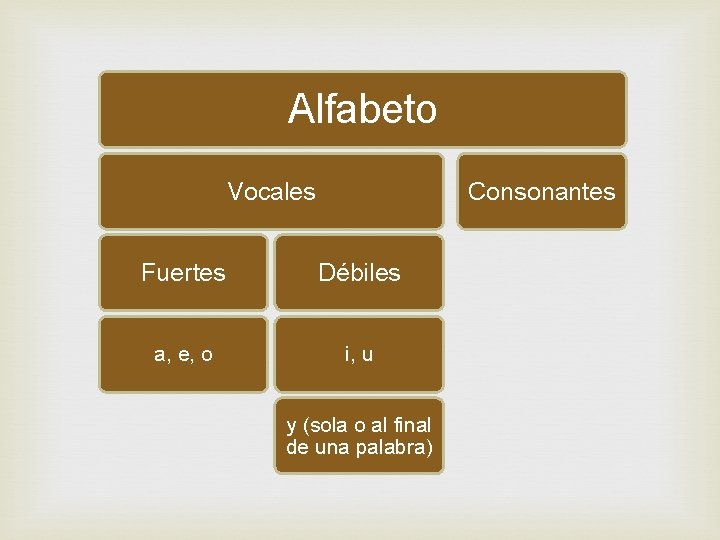 Alfabeto

Vocales

Consonantes

Fuertes

Débiles

a, e, o

i, u

y (sola o al final de una palabra)